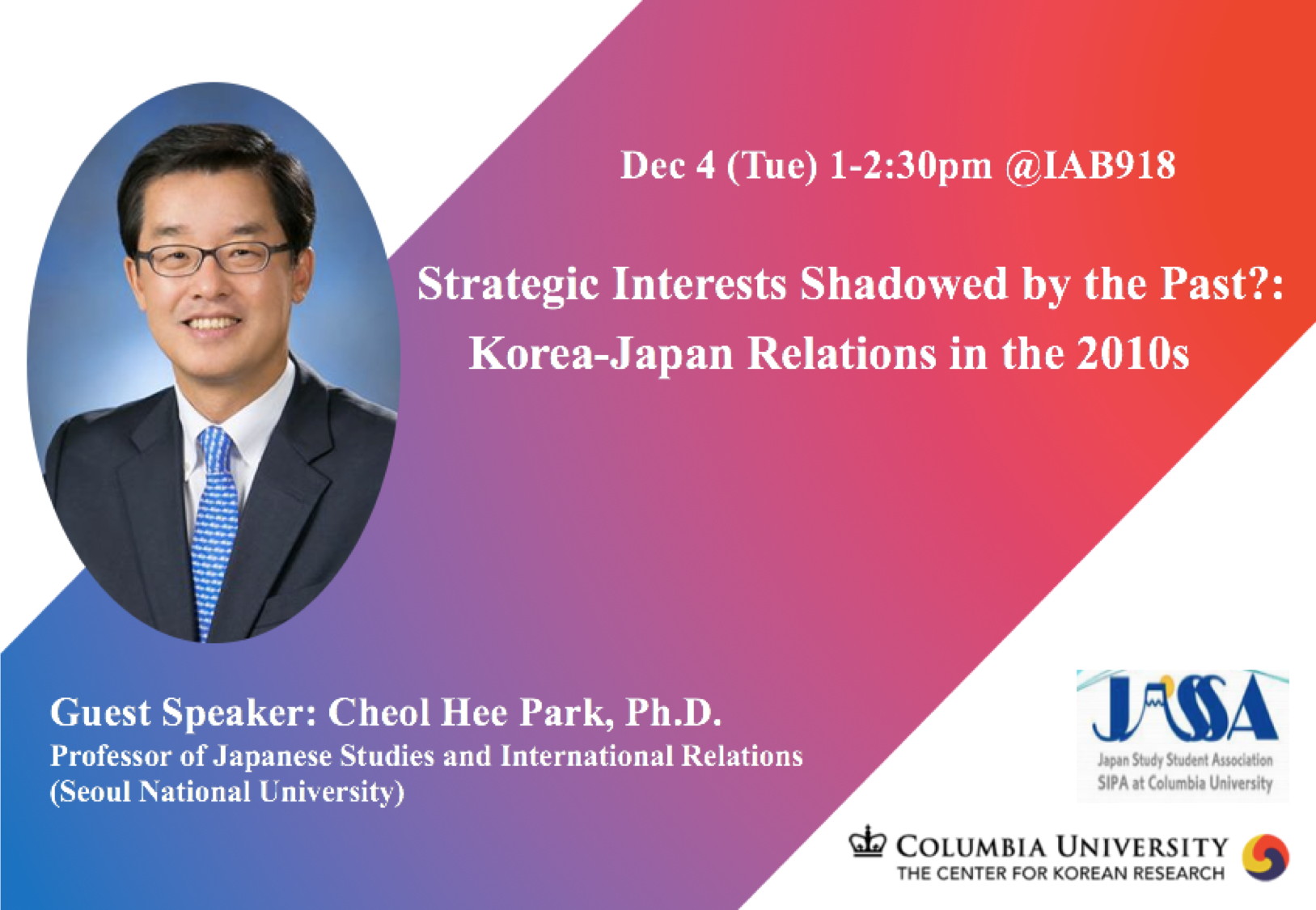 Dec 4 (Tue) 1-2:30pm @IAB918

Strategic Interests Shadowed by the Past?: Korea-Japan Relations in the 2010s

Guest Speaker: Cheol Hee Park, Ph.D.
Professor of Japanese Studies and International Relations (Seoul National University)

JASSA
Japan Study Student Association
SIPA at Columbia University

COLUMBIA UNIVERSITY
THE CENTER FOR KOREAN RESEARCH